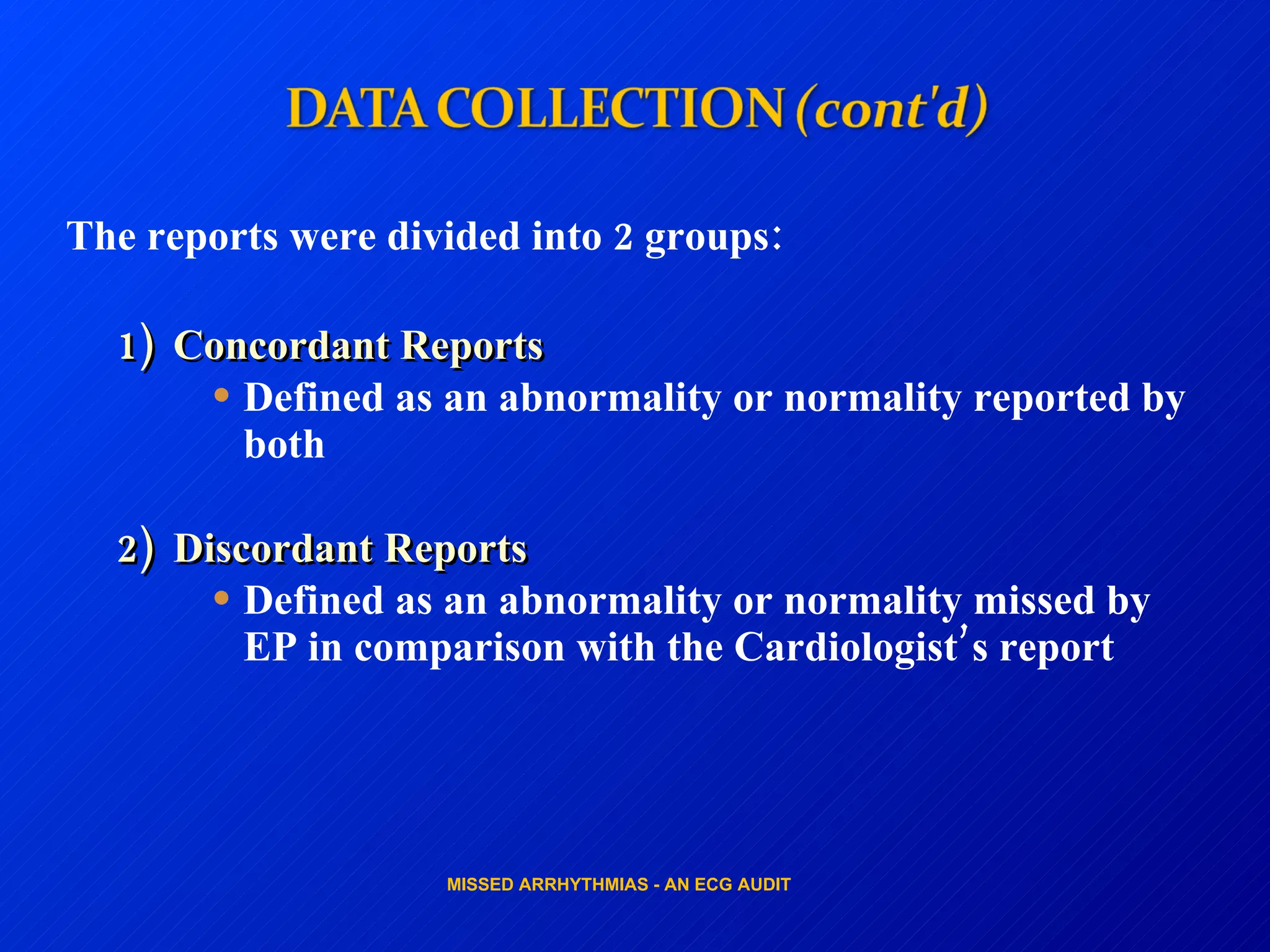 DATA COLLECTION (cont'd)

The reports were divided into 2 groups:

1) Concordant Reports

• Defined as an abnormality or normality reported by both

2) Discordant Reports

• Defined as an abnormality or normality missed by EP in comparison with the Cardiologist's report

MISSED ARRHYTHMIAS - AN ECG AUDIT